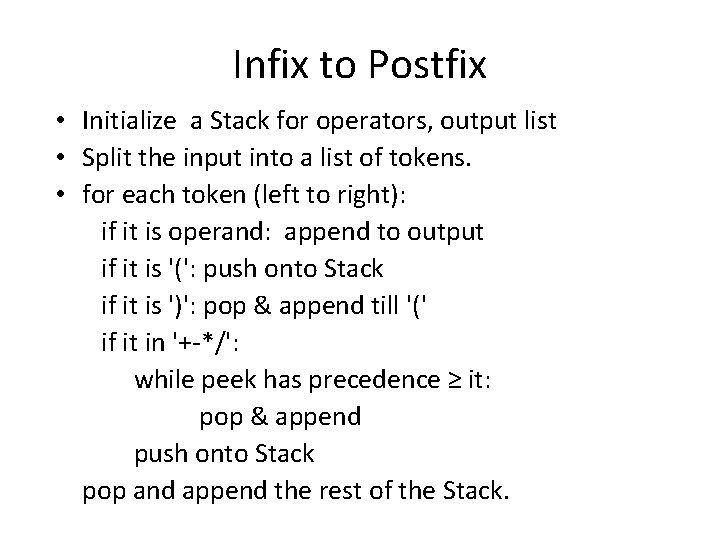 Infix to Postfix

• Initialize a Stack for operators, output list
• Split the input into a list of tokens.
• for each token (left to right):
if it is operand: append to output
if it is '(': push onto Stack
if it is ')': pop & append till '('
if it in '+-*/':
while peek has precedence ≥ it:
pop & append
push onto Stack
pop and append the rest of the Stack.